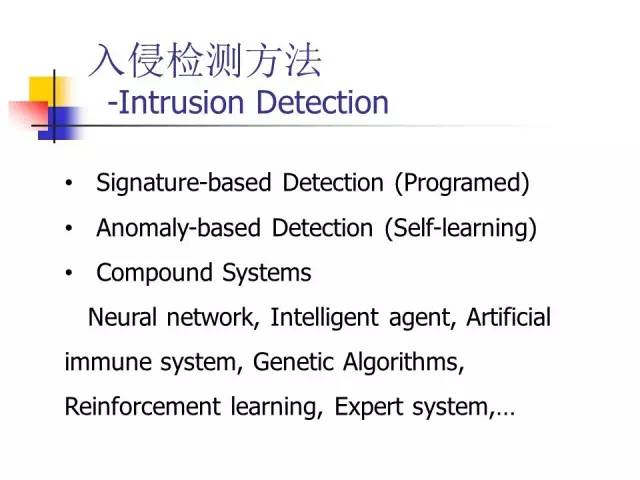 入侵检测方法
-Intrusion Detection

• Signature-based Detection (Programed)
• Anomaly-based Detection (Self-learning)
• Compound Systems

Neural network, Intelligent agent, Artificial immune system, Genetic Algorithms, Reinforcement learning, Expert system,…